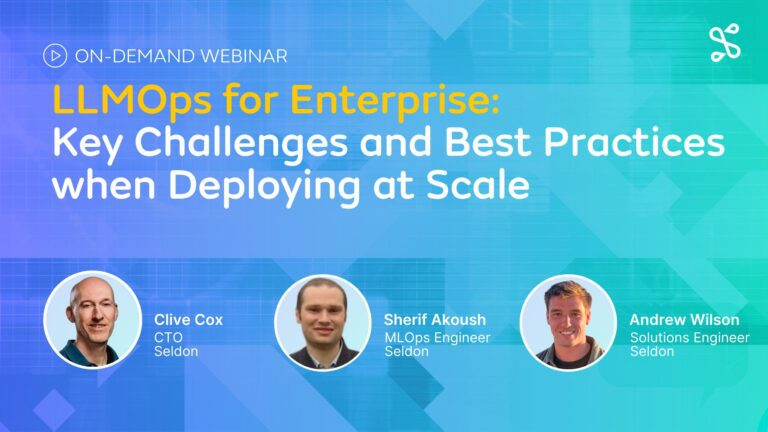 ON-DEMAND WEBINAR

LLMOps for Enterprise:
Key Challenges and Best Practices when Deploying at Scale

Clive Cox
CTO
Seldon

Sherif Akoush
MLOps Engineer
Seldon

Andrew Wilson
Solutions Engineer
Seldon